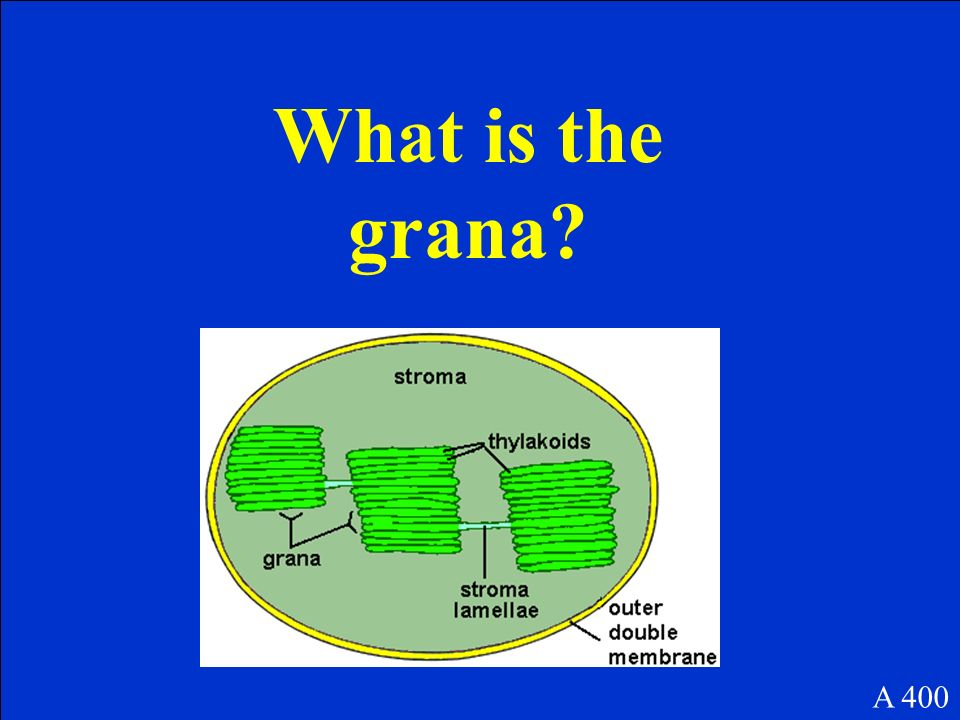 What is the grana?

stroma

thylakoids

grana

stroma lamellae

outer double membrane

A 400